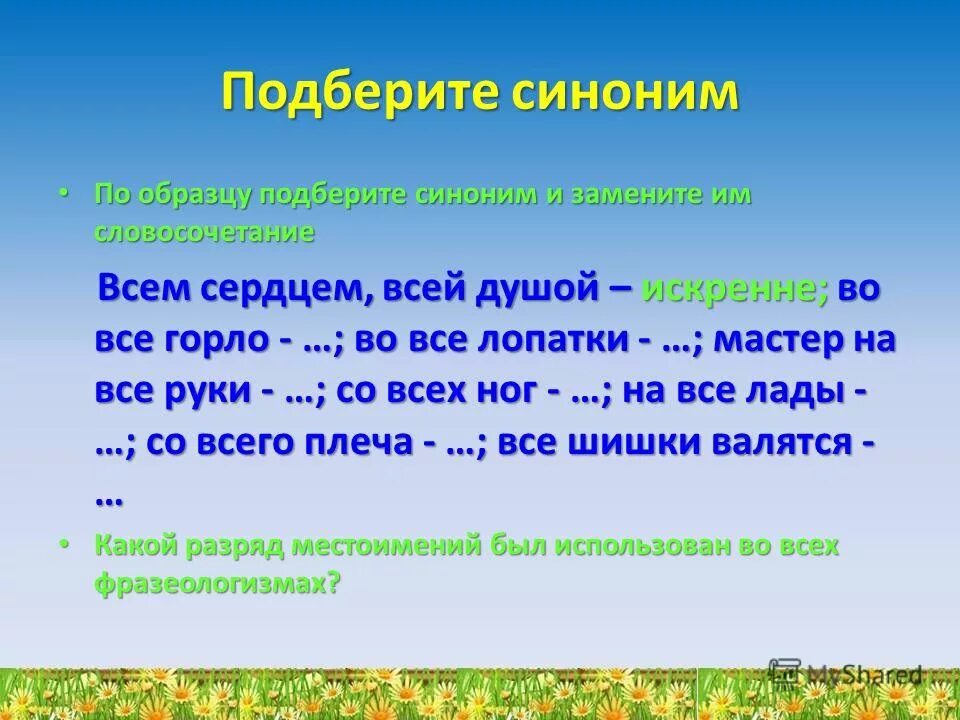 Подберите синоним

• По образцу подберите синоним и замените им словосочетание

Всем сердцем, всей душой – искренне; во все горло - …; во все лопатки - …; мастер на все руки - …; со всех ног - …; на все лады - …; со всего плеча - …; все шишки валятся - …

• Какой разряд местоимений был использован во всех фразеологизмах?

MyShared